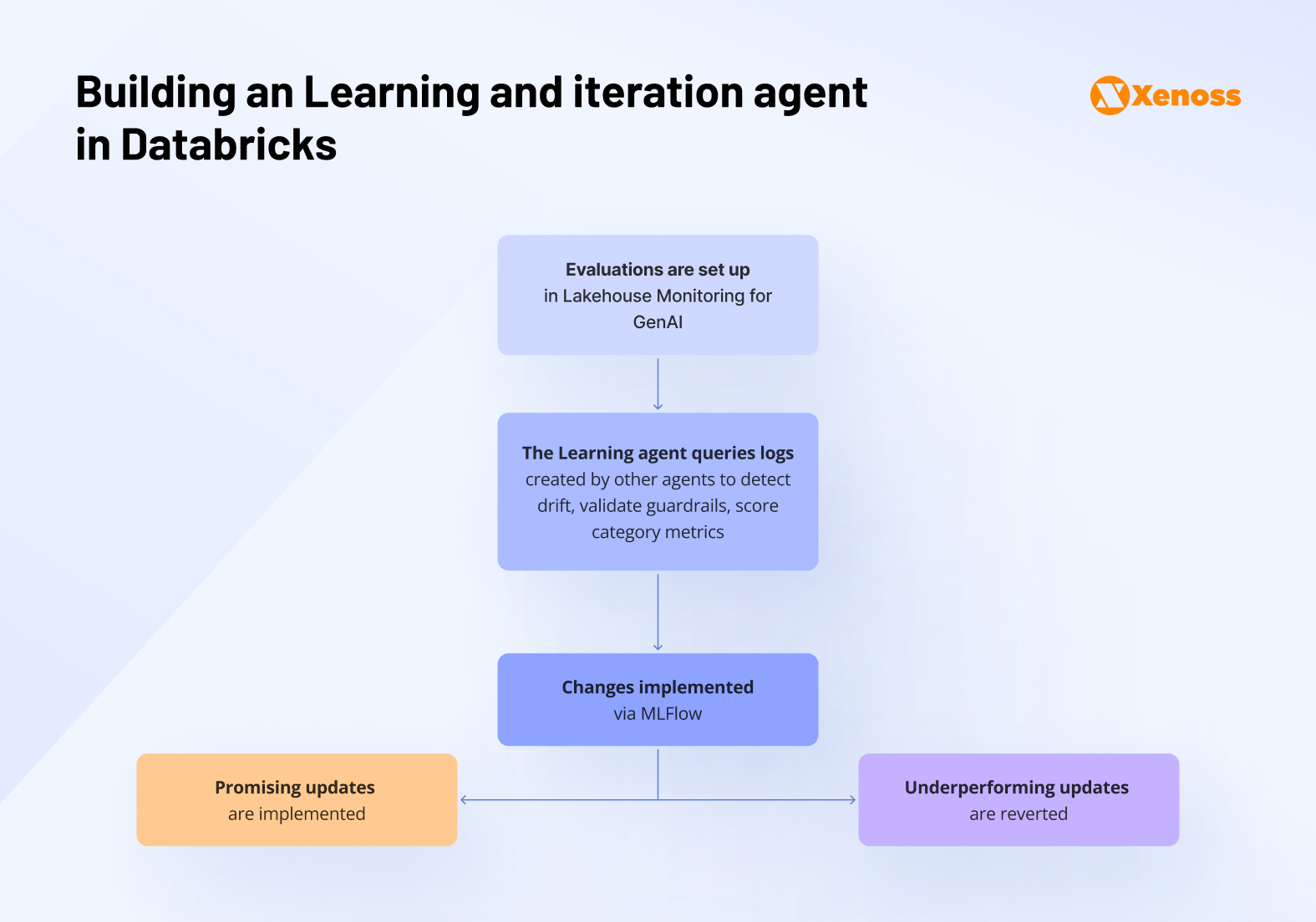 Building an Learning and iteration agent in Databricks

Xenoss

Evaluations are set up in Lakehouse Monitoring for GenAI

The Learning agent queries logs created by other agents to detect drift, validate guardrails, score category metrics

Changes implemented via MLFlow

Promising updates are implemented

Underperforming updates are reverted